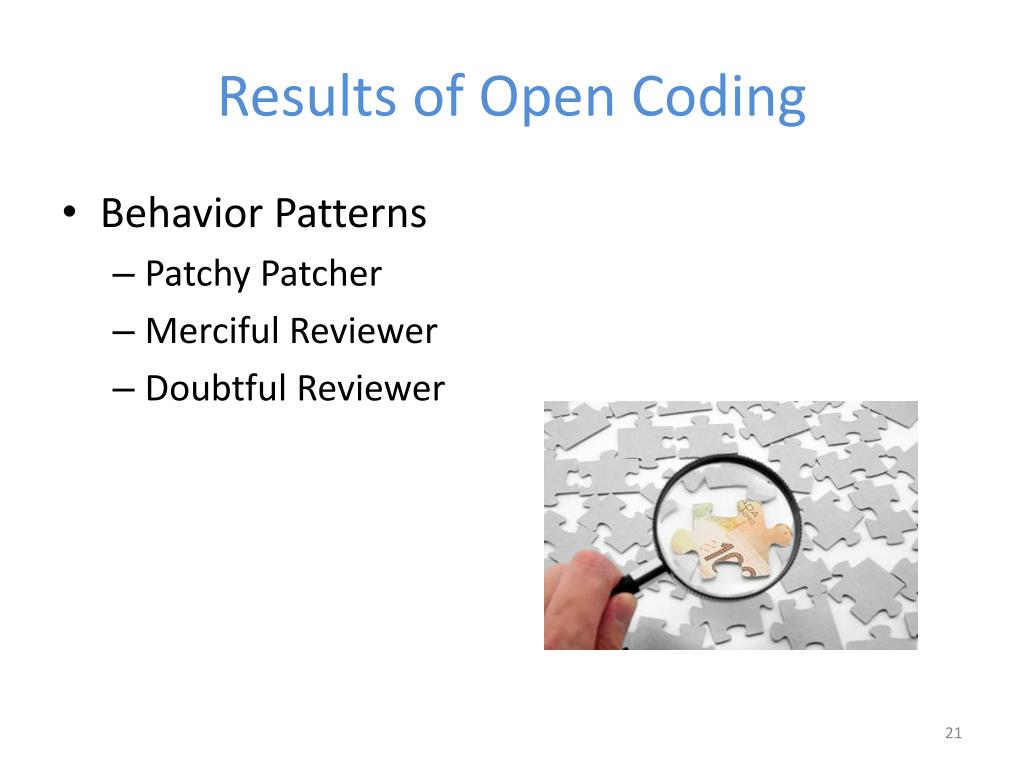 Results of Open Coding

• Behavior Patterns
– Patchy Patcher
– Merciful Reviewer
– Doubtful Reviewer

21